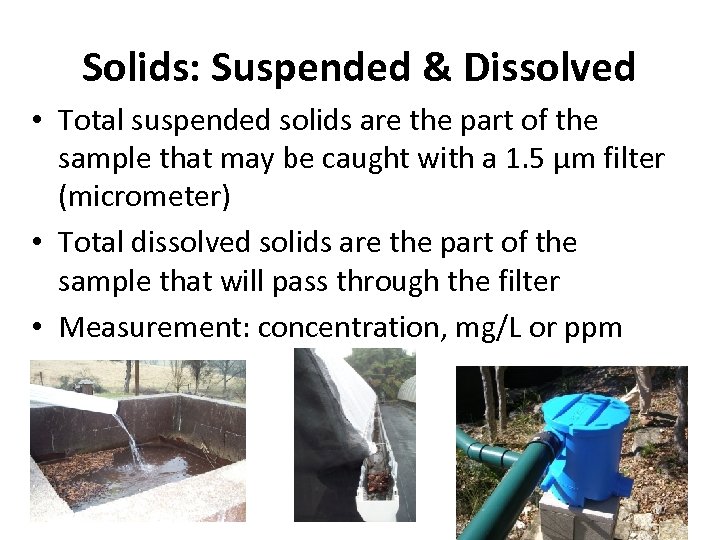 Solids: Suspended & Dissolved

• Total suspended solids are the part of the sample that may be caught with a 1.5 µm filter (micrometer)

• Total dissolved solids are the part of the sample that will pass through the filter

• Measurement: concentration, mg/L or ppm